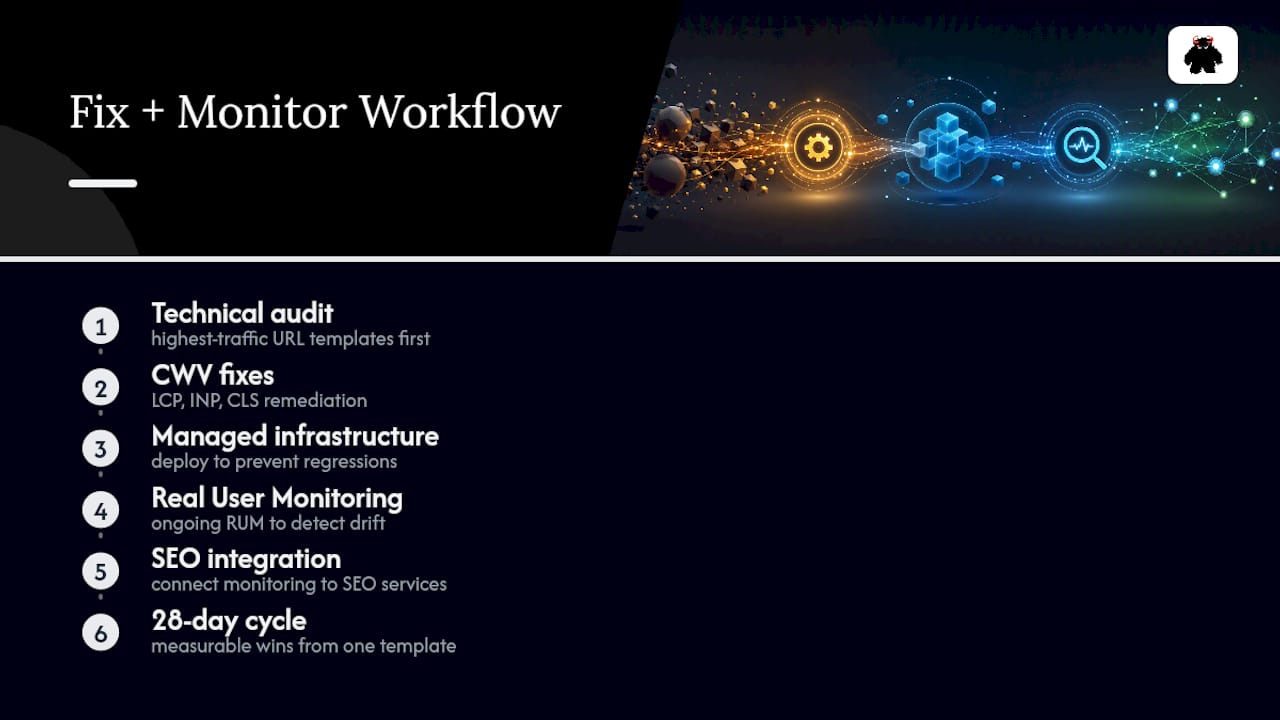 Fix + Monitor Workflow

1
Technical audit
highest-traffic URL templates first

2
CWV fixes
LCP, INP, CLS remediation

3
Managed infrastructure
deploy to prevent regressions

4
Real User Monitoring
ongoing RUM to detect drift

5
SEO integration
connect monitoring to SEO services

6
28-day cycle
measurable wins from one template